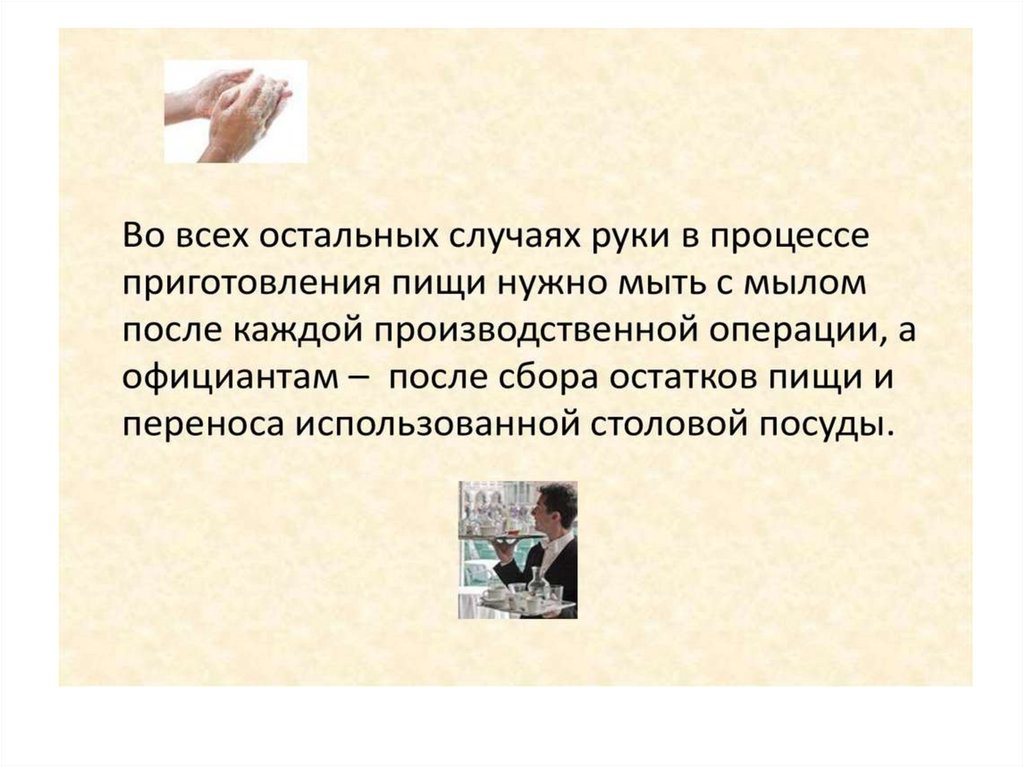 Во всех остальных случаях руки в процессе приготовления пищи нужно мыть с мылом после каждой производственной операции, а официантам – после сбора остатков пищи и переноса использованной столовой посуды.